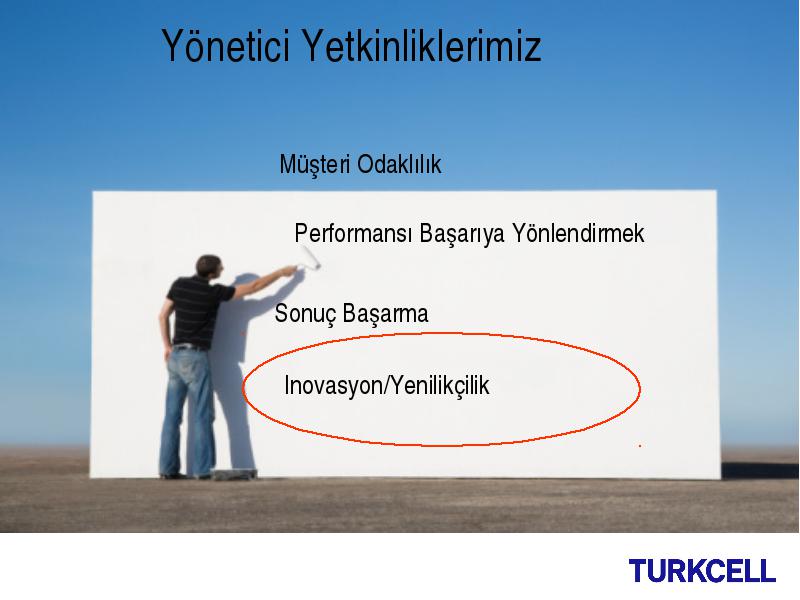 Yönetici Yetkinliklerimiz

Müşteri Odaklılık

Performansı Başarıya Yönlendirmek

Sonuç Başarma

Inovasyon/Yenilikçilik

TURKCELL